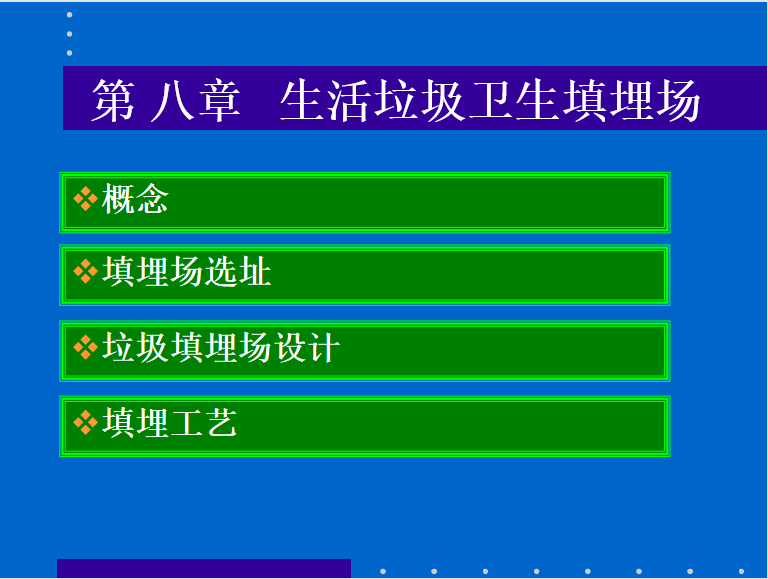 第 八章 生活垃圾卫生填埋场

❖概念

❖填埋场选址

❖垃圾填埋场设计

❖填埋工艺